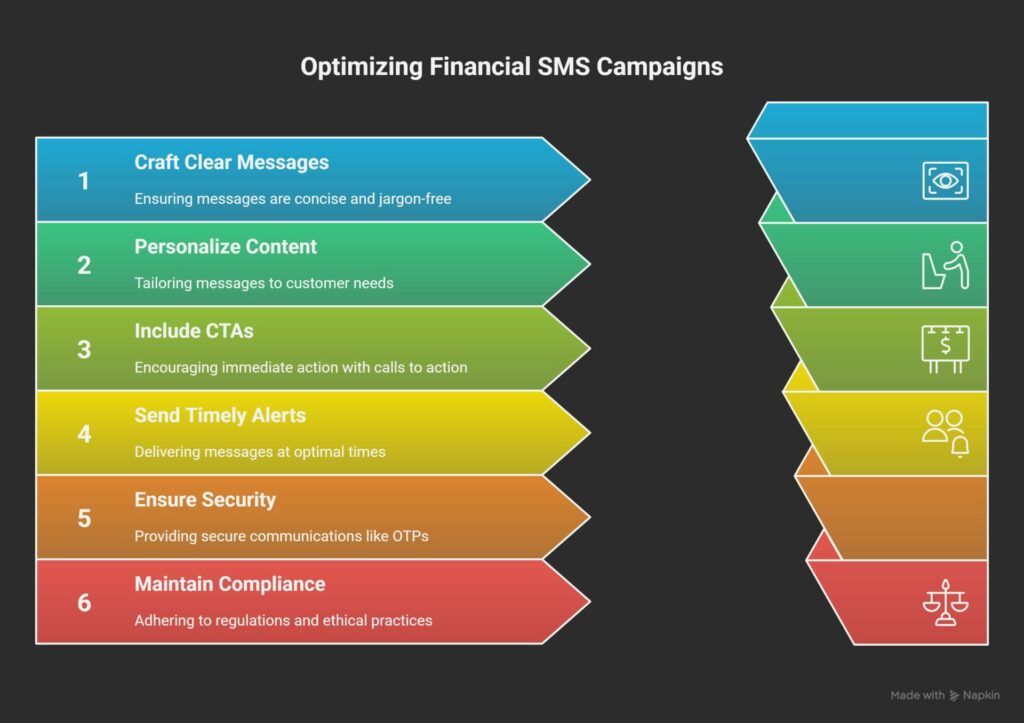 Optimizing Financial SMS Campaigns

1
Craft Clear Messages
Ensuring messages are concise and jargon-free

2
Personalize Content
Tailoring messages to customer needs

3
Include CTAs
Encouraging immediate action with calls to action

4
Send Timely Alerts
Delivering messages at optimal times

5
Ensure Security
Providing secure communications like OTPs

6
Maintain Compliance
Adhering to regulations and ethical practices

$

Made with Napkin